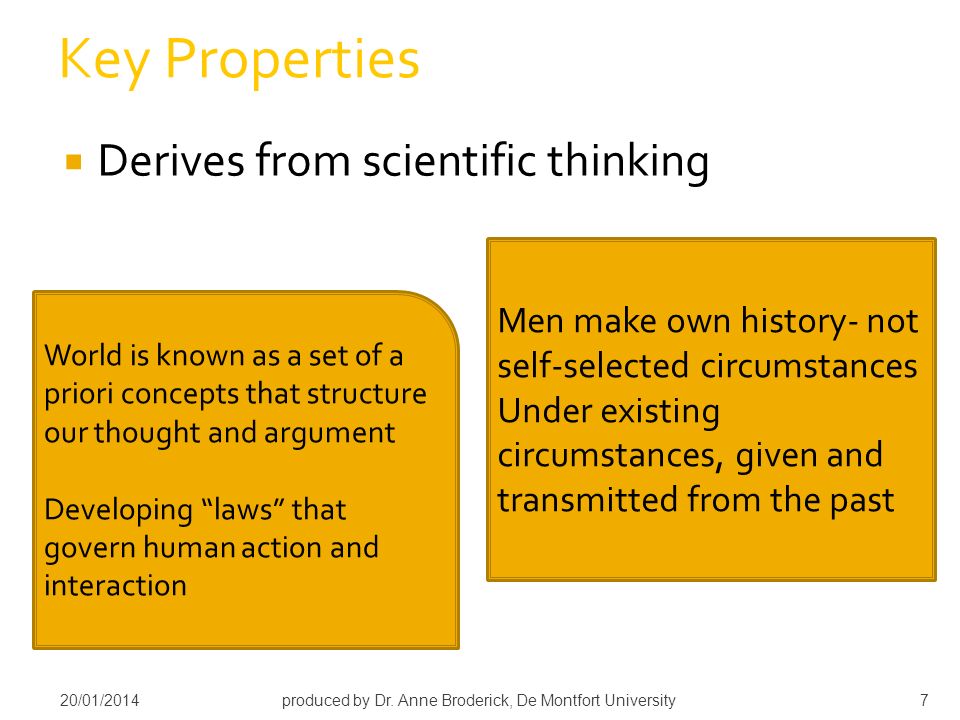 Key Properties

Derives from scientific thinking

World is known as a set of a priori concepts that structure our thought and argument

Developing “laws” that govern human action and interaction

Men make own history- not self-selected circumstances Under existing circumstances, given and transmitted from the past

20/01/2014

produced by Dr. Anne Broderick, De Montfort University

7